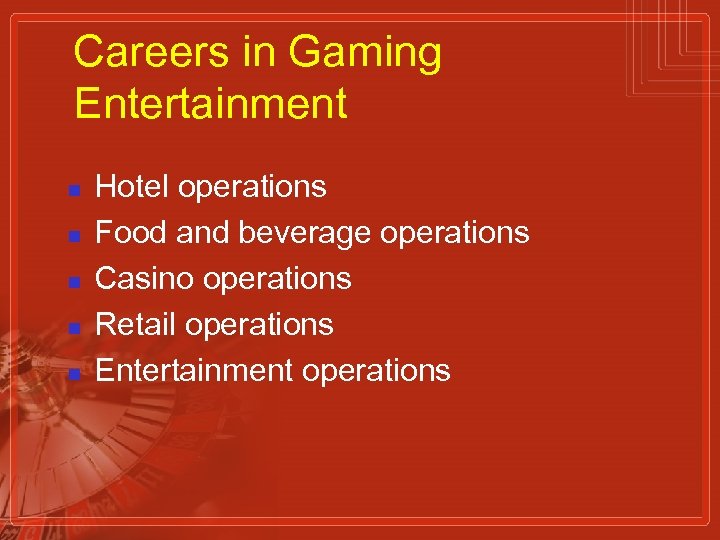 Careers in Gaming Entertainment

- Hotel operations
- Food and beverage operations
- Casino operations
- Retail operations
- Entertainment operations